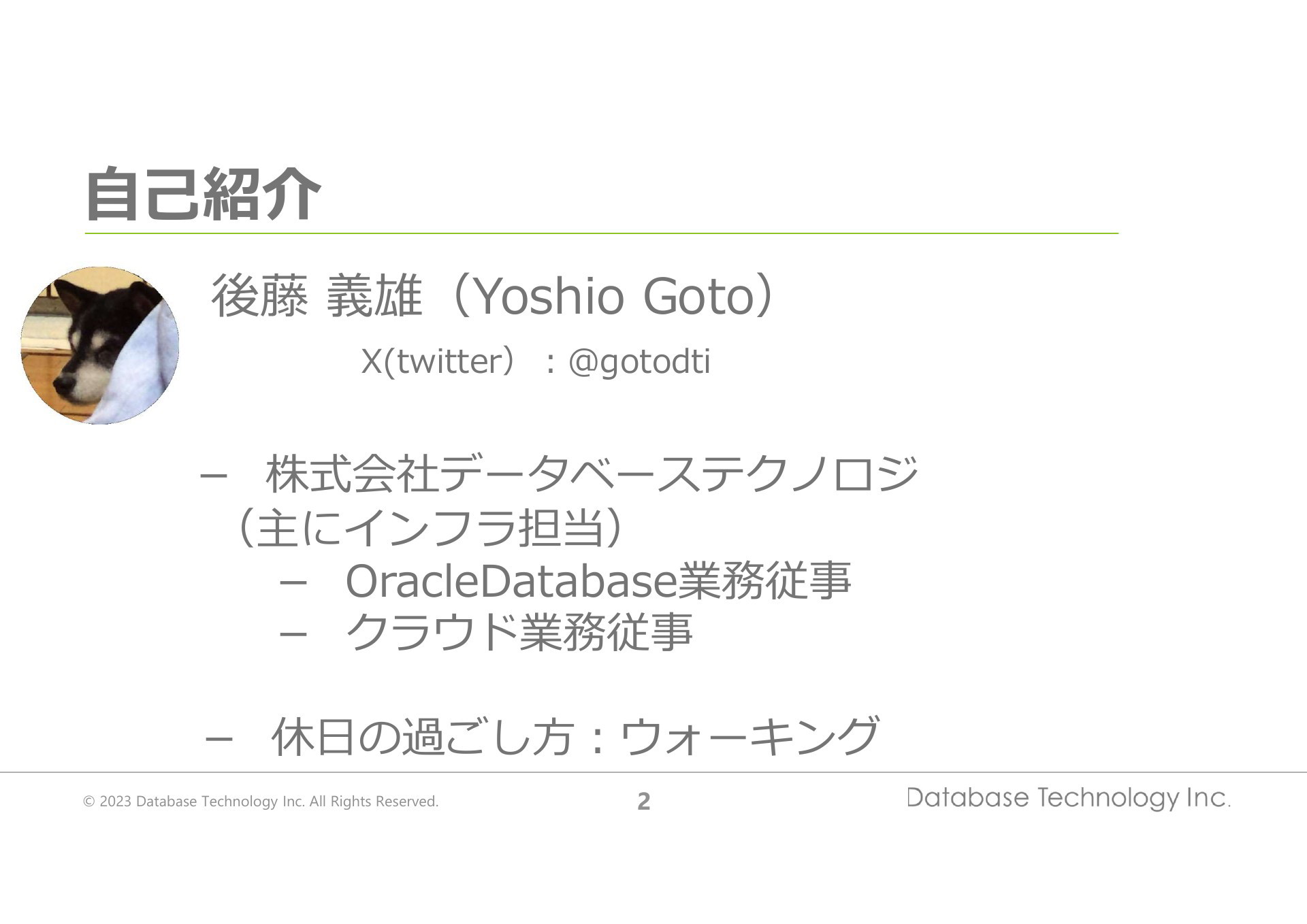 自己紹介

後藤 義雄（Yoshio Goto）

X(twitter）：@gotodti

– 株式会社データベーステクノロジ（主にインフラ担当）

– OracleDatabase業務従事

– クラウド業務従事

– 休日の過ごし方：ウォーキング

© 2023 Database Technology Inc. All Rights Reserved.

2

Database Technology Inc.